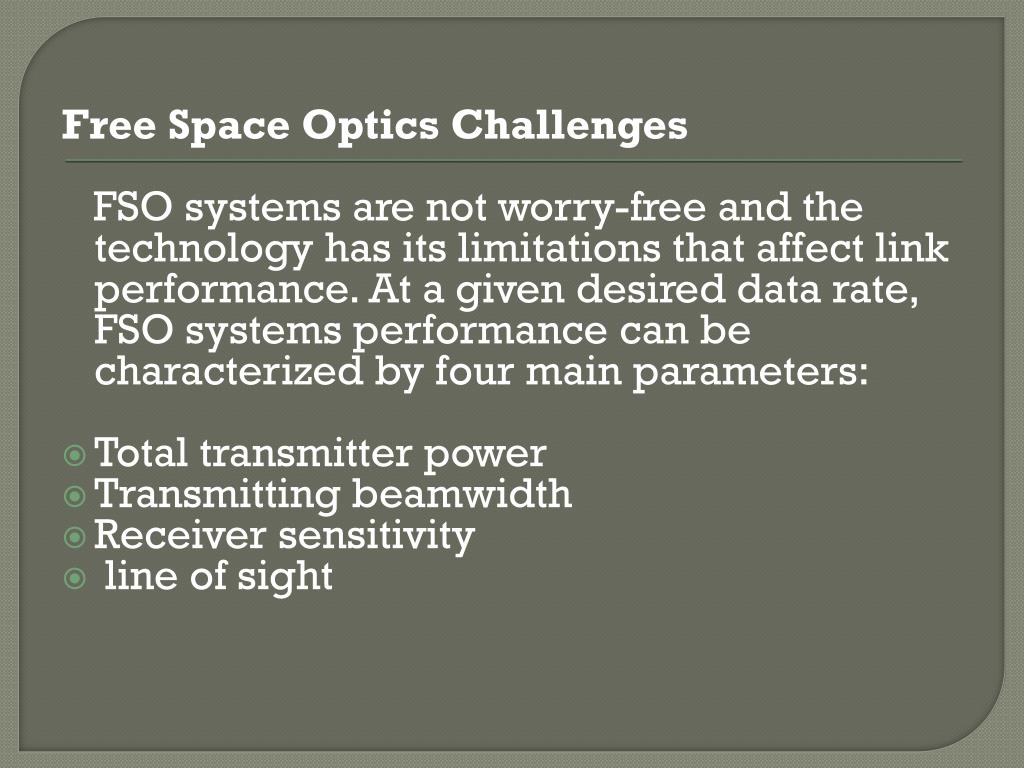 Free Space Optics Challenges

FSO systems are not worry-free and the technology has its limitations that affect link performance. At a given desired data rate, FSO systems performance can be characterized by four main parameters:

Total transmitter power
Transmitting beamwidth
Receiver sensitivity
line of sight